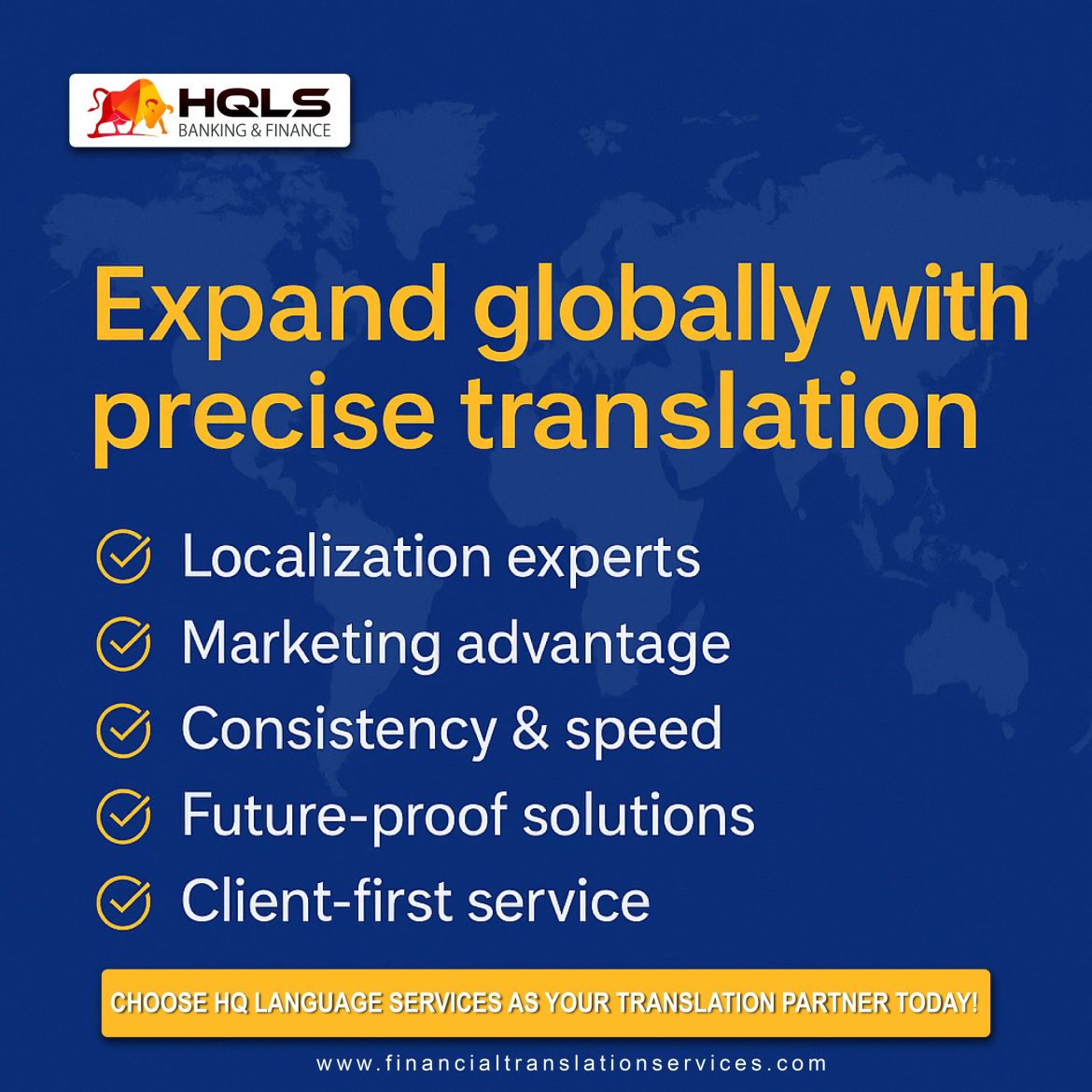 HQLS
BANKING & FINANCE

Expand globally with precise translation

Localization experts
Marketing advantage
Consistency & speed
Future-proof solutions
Client-first service

CHOOSE HQ LANGUAGE SERVICES AS YOUR TRANSLATION PARTNER TODAY!

www.financialtranslationservices.com